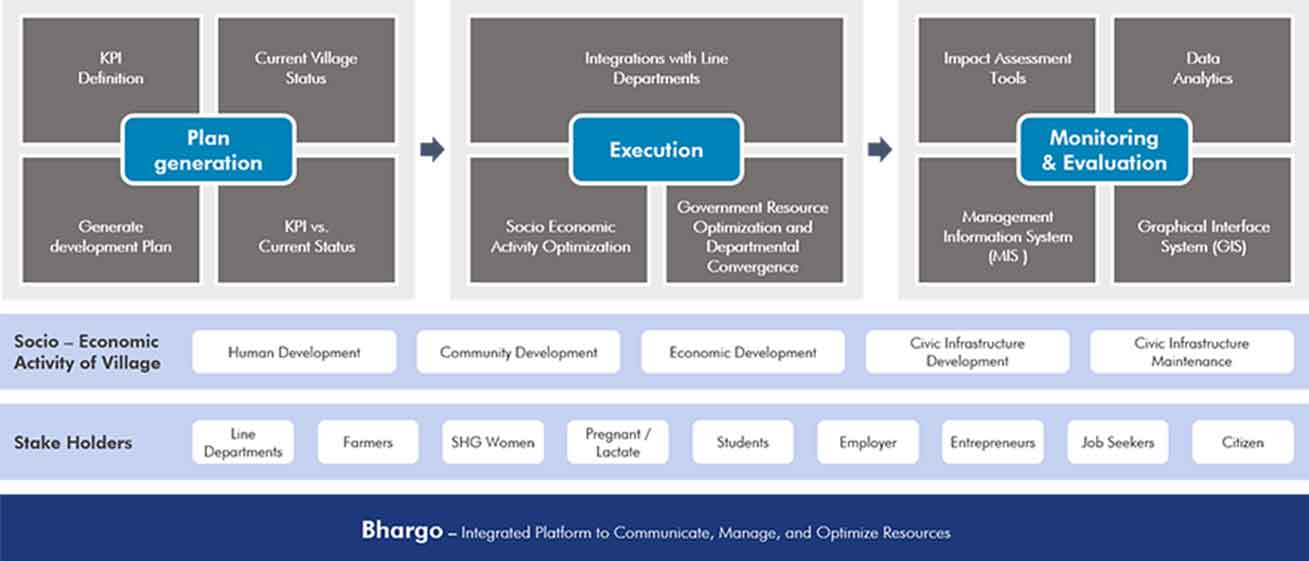 KPI Definition

Current Village Status

Plan generation

Generate development Plan

KPI vs. Current Status

Integrations with Line Departments

Execution

Socio Economic Activity Optimization

Government Resource Optimization and Departmental Convergence

Impact Assessment Tools

Data Analytics

Monitoring & Evaluation

Management Information System (MIS )

Graphical Interface System (GIS)

Socio – Economic Activity of Village

Human Development

Community Development

Economic Development

Civic Infrastructure Development

Civic Infrastructure Maintenance

Stake Holders

Line Departments

Farmers

SHG Women

Pregnant / Lactate

Students

Employer

Entrepreneurs

Job Seekers

Citizen

Bhargo – Integrated Platform to Communicate, Manage, and Optimize Resources